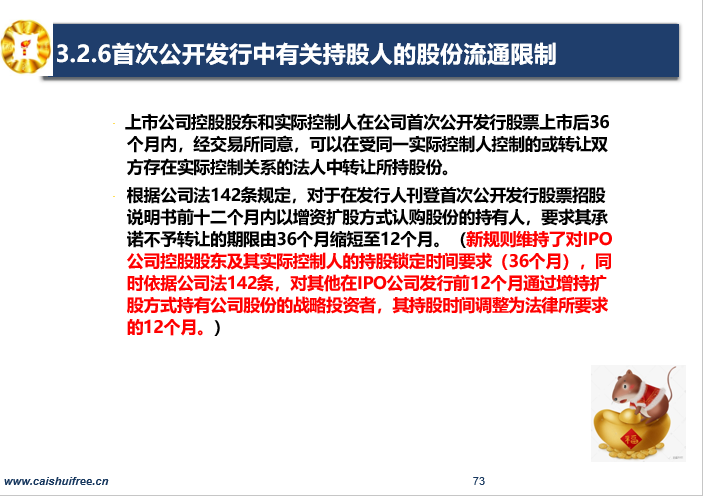 3.2.6首次公开发行中有关持股人的股份流通限制

上市公司控股股东和实际控制人在公司首次公开发行股票上市后36个月内，经交易所同意，可以在受同一实际控制人控制的或转让双方存在实际控制关系的法人中转让所持股份。

根据公司法142条规定，对于在发行人刊登首次公开发行股票招股说明书前十二个月内以增资扩股方式认购股份的持有人，要求其承诺不予转让的期限由36个月缩短至12个月。（新规则维持了对IPO公司控股股东及其实际控制人的持股锁定时间要求（36个月），同时依据公司法142条，对其他在IPO公司发行前12个月通过增持扩股方式持有公司股份的战略投资者，其持股时间调整为法律所要求的12个月。）

福

www.caishuifree.cn

73